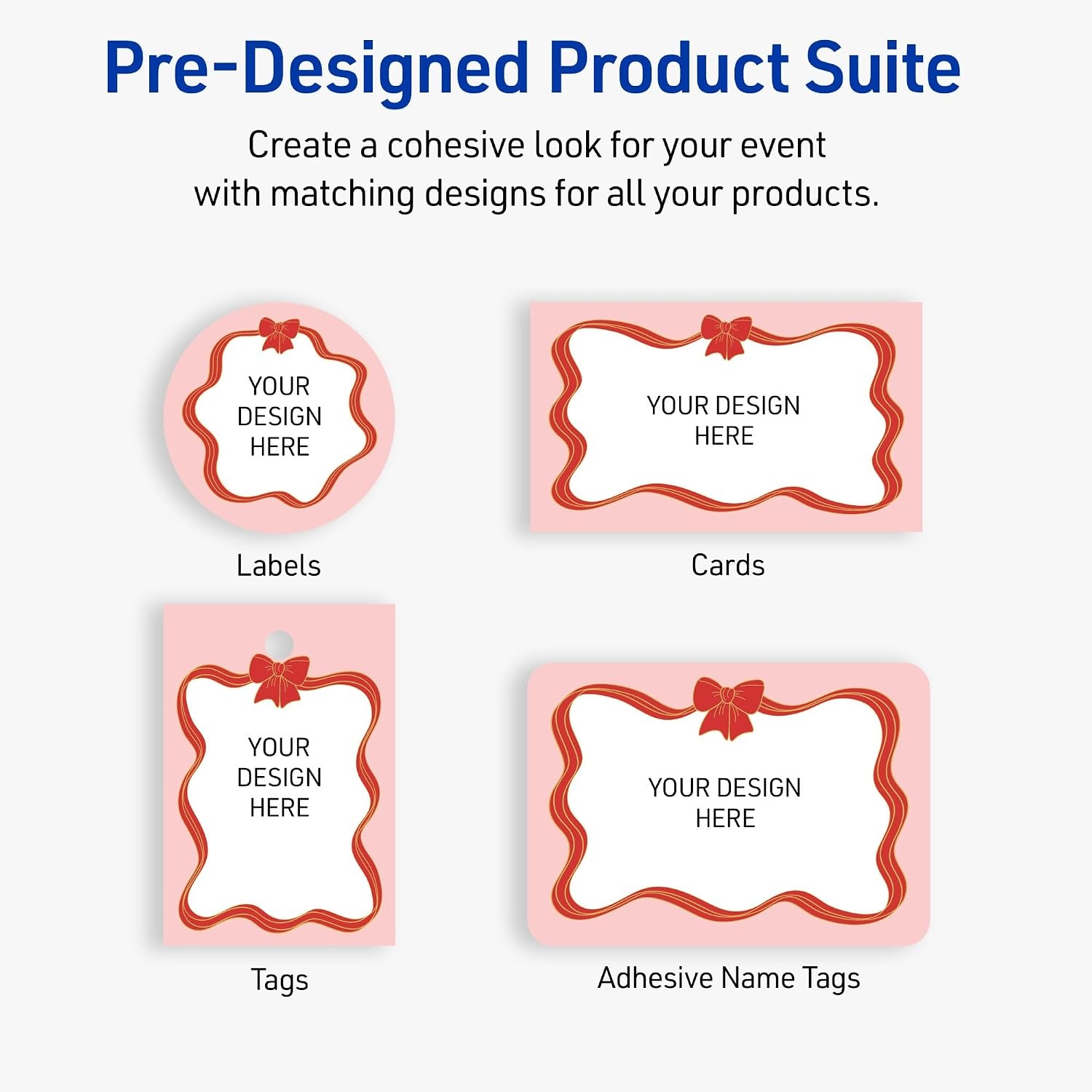 Pre-Designed Product Suite

Create a cohesive look for your event with matching designs for all your products.

YOUR DESIGN HERE

Labels

YOUR DESIGN HERE

Cards

YOUR DESIGN HERE

Tags

YOUR DESIGN HERE

Adhesive Name Tags